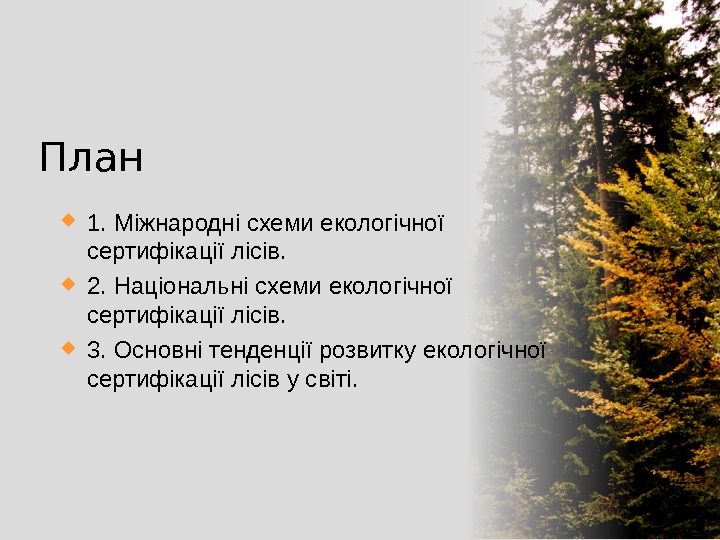 План

1. Міжнародні схеми екологічної сертифікації лісів.

2. Національні схеми екологічної сертифікації лісів.

3. Основні тенденції розвитку екологічної сертифікації лісів у світі.